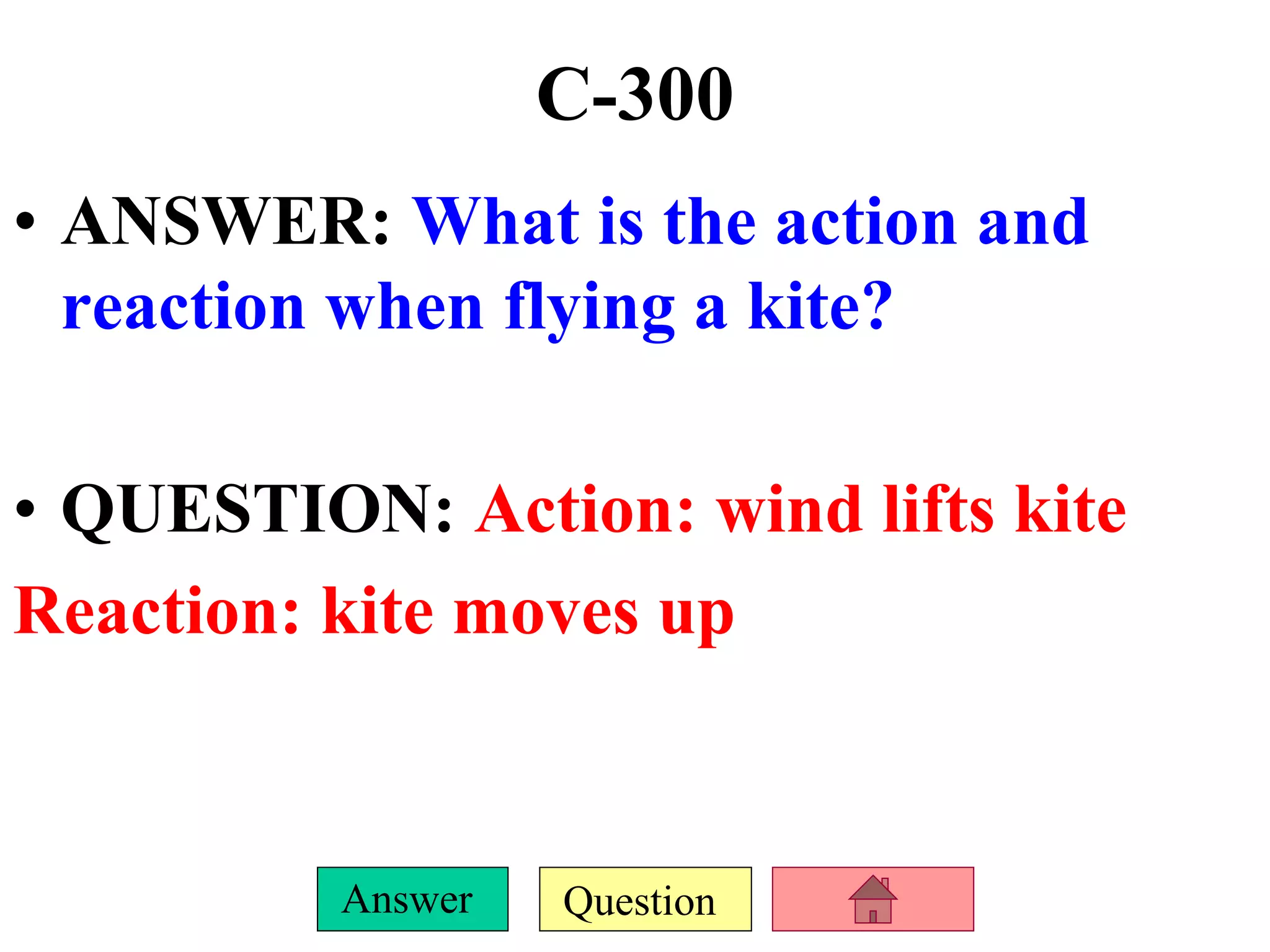 C-300

• ANSWER: What is the action and reaction when flying a kite?

• QUESTION: Action: wind lifts kite
Reaction: kite moves up

Answer Question